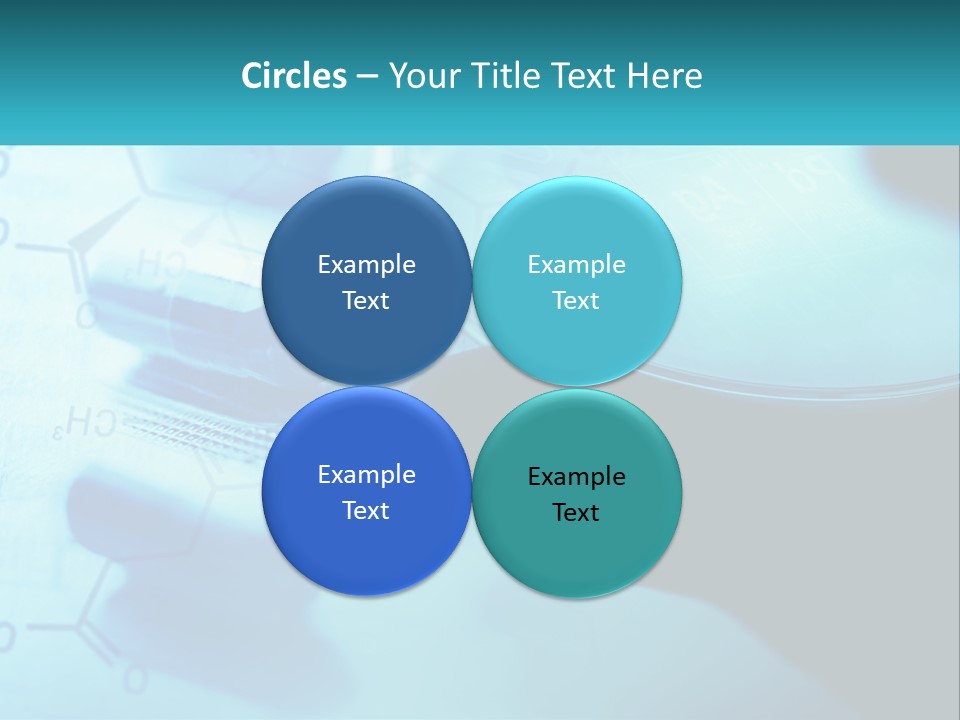 Circles – Your Title Text Here

Example Text

Example Text

Example Text

Example Text